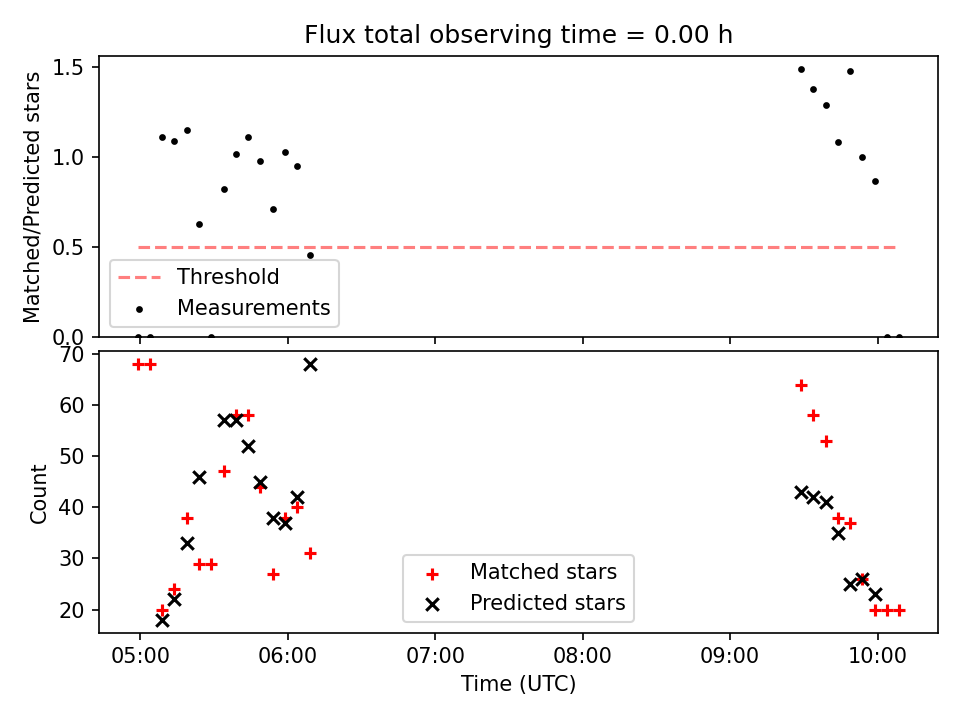 Flux total observing time = 0.00 h

Matched/Predicted stars

1.5
1.0
0.5
0.0

Threshold
Measurements

Count

70
60
50
40
30
20

Matched stars
Predicted stars

05:00
06:00
07:00
08:00
09:00
10:00

Time (UTC)